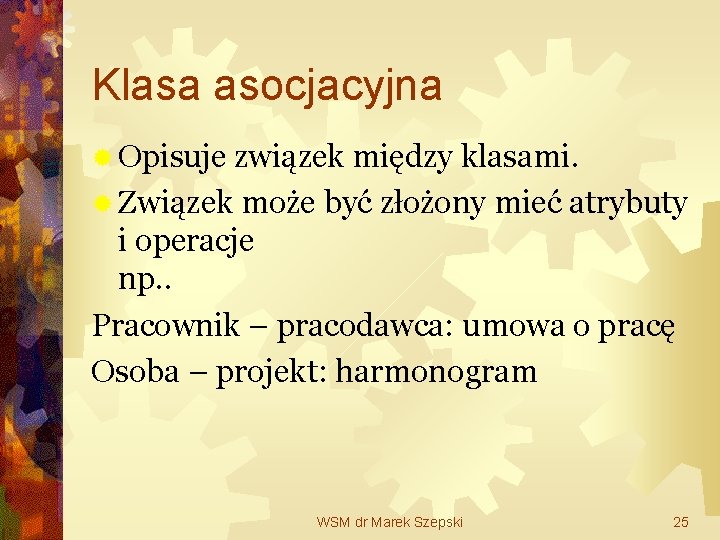 Klasa asocjacyjna

Opisuje związek między klasami.

Związek może być złożony mieć atrybuty i operacje
np..

Pracownik – pracodawca: umowa o pracę

Osoba – projekt: harmonogram

WSM dr Marek Szepski

25